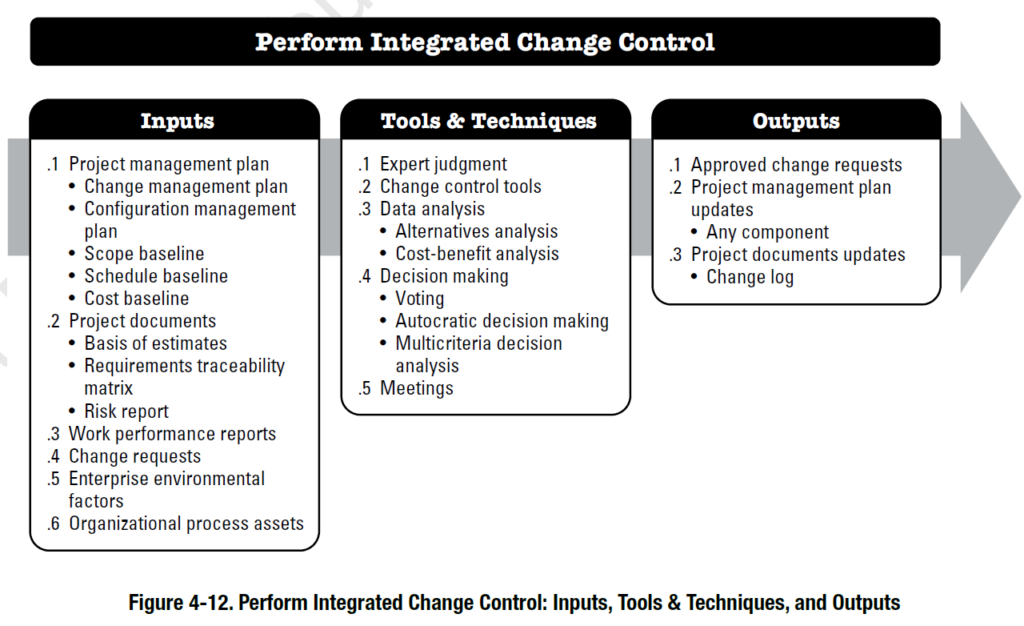 Perform Integrated Change Control

Inputs

.1 Project management plan
• Change management plan
• Configuration management plan
• Scope baseline
• Schedule baseline
• Cost baseline
.2 Project documents
• Basis of estimates
• Requirements traceability matrix
• Risk report
.3 Work performance reports
.4 Change requests
.5 Enterprise environmental factors
.6 Organizational process assets

Tools & Techniques

.1 Expert judgment
.2 Change control tools
.3 Data analysis
• Alternatives analysis
• Cost-benefit analysis
.4 Decision making
• Voting
• Autocratic decision making
• Multicriteria decision analysis
.5 Meetings

Outputs

.1 Approved change requests
.2 Project management plan updates
• Any component
.3 Project documents updates
• Change log

Figure 4-12. Perform Integrated Change Control: Inputs, Tools & Techniques, and Outputs